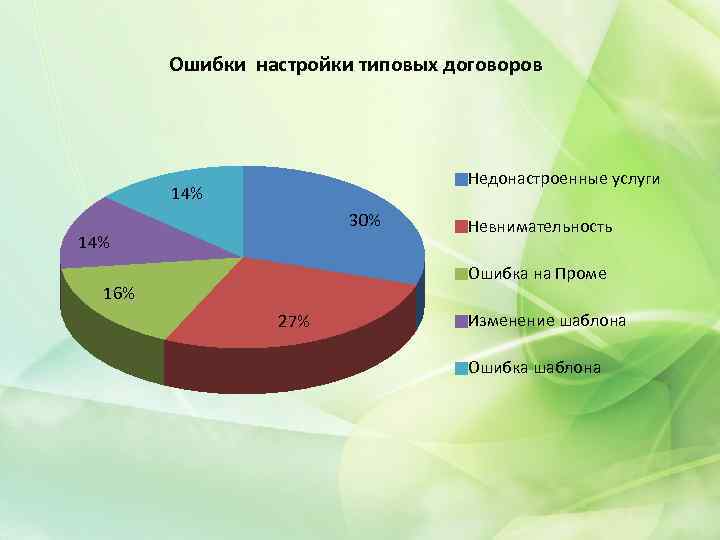 Ошибки настройки типовых договоров

14%

30%

14%

16%

27%

Недонастроенные услуги

Невнимательность

Ошибка на Проме

Изменение шаблона

Ошибка шаблона